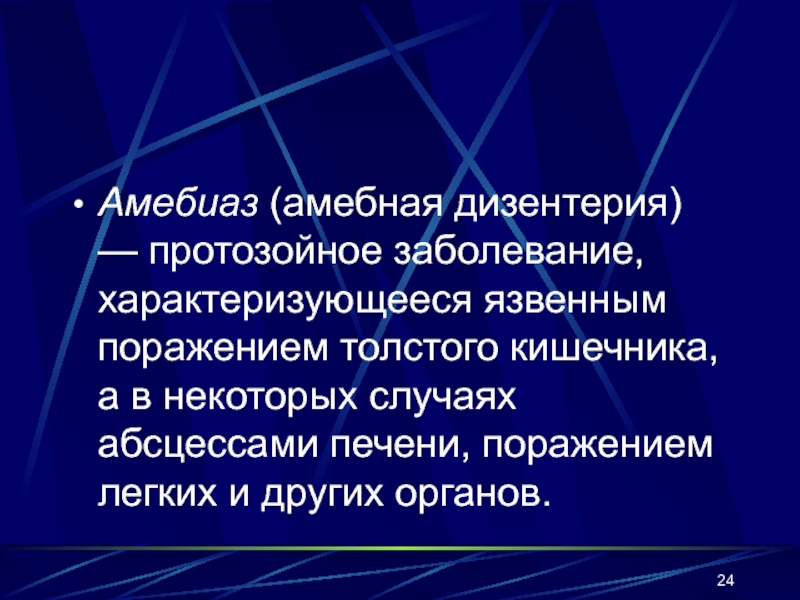 • Амебиаз (амебная дизентерия) — протозойное заболевание, характеризующееся язвенным поражением толстого кишечника, а в некоторых случаях абсцессами печени, поражением легких и других органов.

24